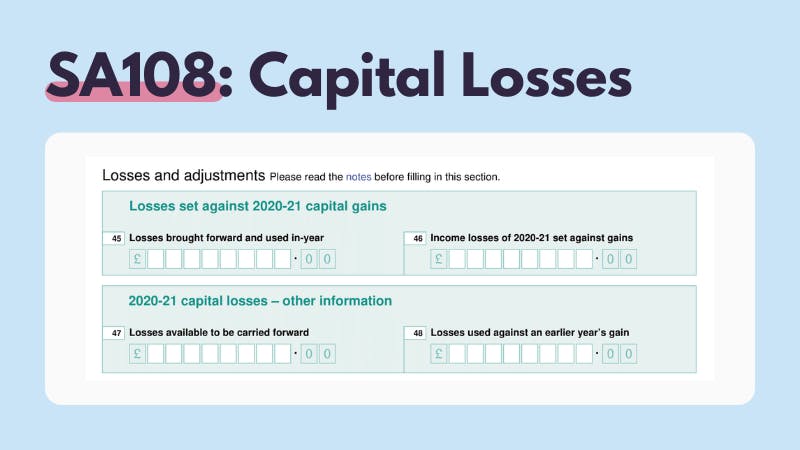 SA108: Capital Losses

Losses and adjustments Please read the notes before filling in this section.

Losses set against 2020-21 capital gains

45 Losses brought forward and used in-year
£ · 0 0

46 Income losses of 2020-21 set against gains
£ · 0 0

2020-21 capital losses – other information

47 Losses available to be carried forward
£ · 0 0

48 Losses used against an earlier year's gain
£ · 0 0